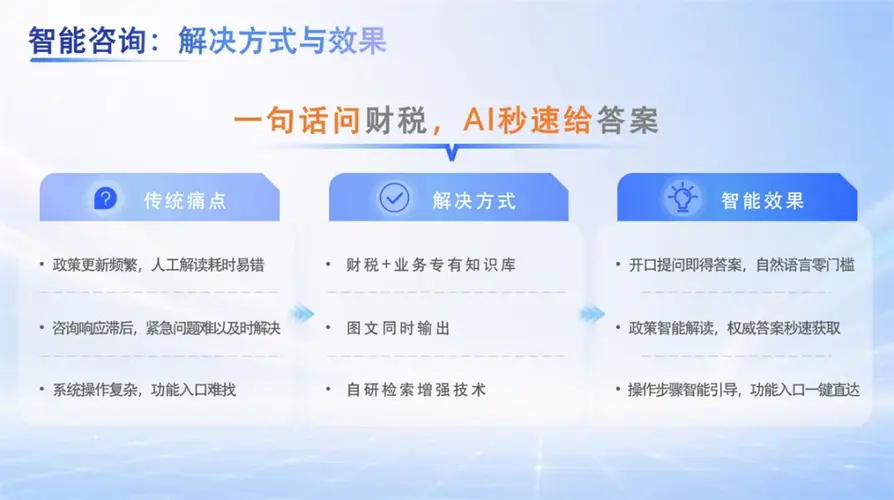 智能咨询：解决方式与效果

一句话问财税，AI秒速给答案

传统痛点

• 政策更新频繁，人工解读耗时易错

• 咨询响应滞后，紧急问题难以及时解决

• 系统操作复杂，功能入口难找

解决方式

• 财税+业务专有知识库

• 图文同时输出

• 自研检索增强技术

智能效果

• 开口提问即得答案，自然语言零门槛

• 政策智能解读，权威答案秒速获取

• 操作步骤智能引导，功能入口一键直达